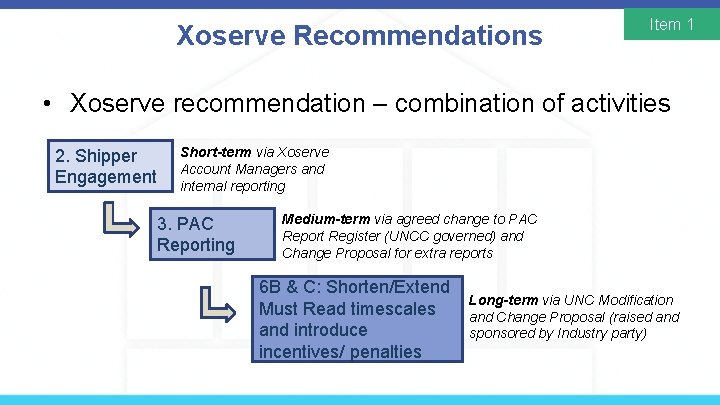 Item 1

Xoserve Recommendations

• Xoserve recommendation – combination of activities

2. Shipper Engagement

Short-term via Xoserve Account Managers and internal reporting

3. PAC Reporting

Medium-term via agreed change to PAC Report Register (UNCC governed) and Change Proposal for extra reports

6B & C: Shorten/Extend Must Read timescales and introduce incentives/ penalties

Long-term via UNC Modification and Change Proposal (raised and sponsored by Industry party)